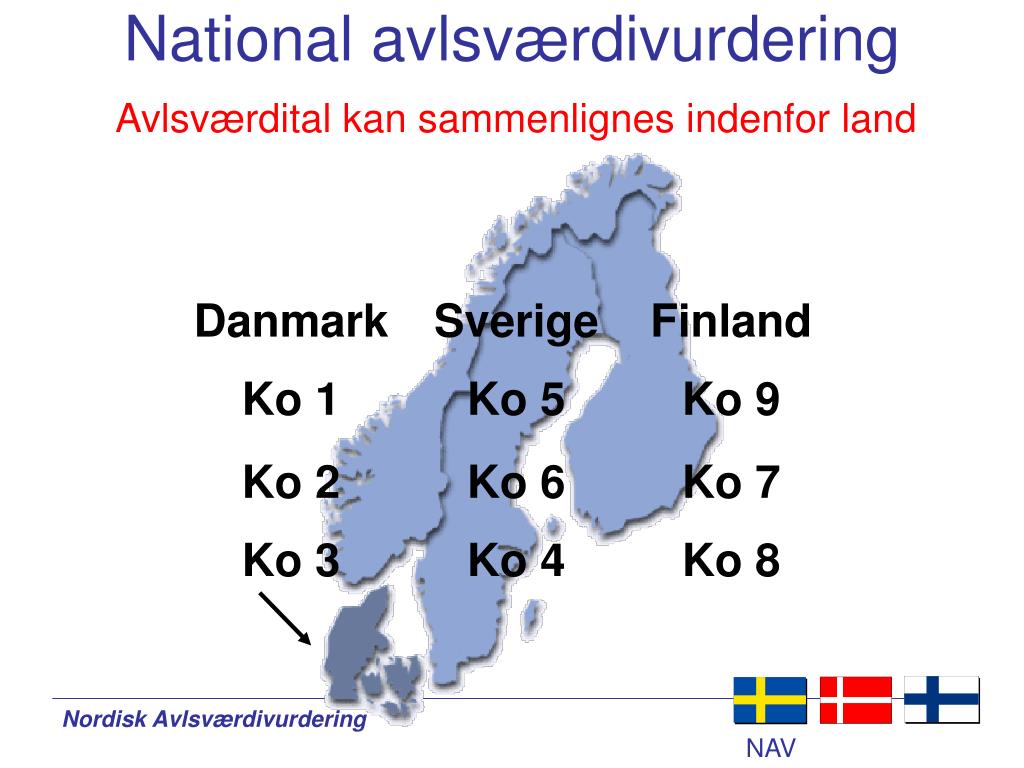 National avlsværdivurdering

Avlsværdital kan sammenlignes indenfor land

| Danmark | Sverige | Finland |
|---|---|---|
| Ko 1 | Ko 5 | Ko 9 |
| Ko 2 | Ko 6 | Ko 7 |
| Ko 3 | Ko 4 | Ko 8 |

Nordisk Avlsværdivurdering

NAV